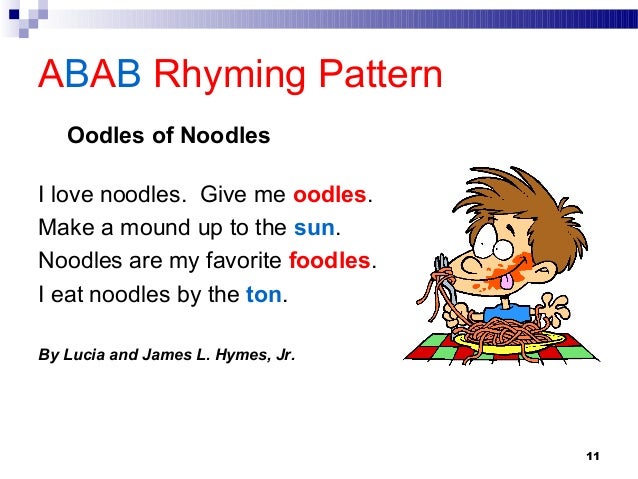 ABAB Rhyming Pattern

Oodles of Noodles

I love noodles. Give me oodles.
Make a mound up to the sun.
Noodles are my favorite foodles.
I eat noodles by the ton.

By Lucia and James L. Hymes, Jr.

11